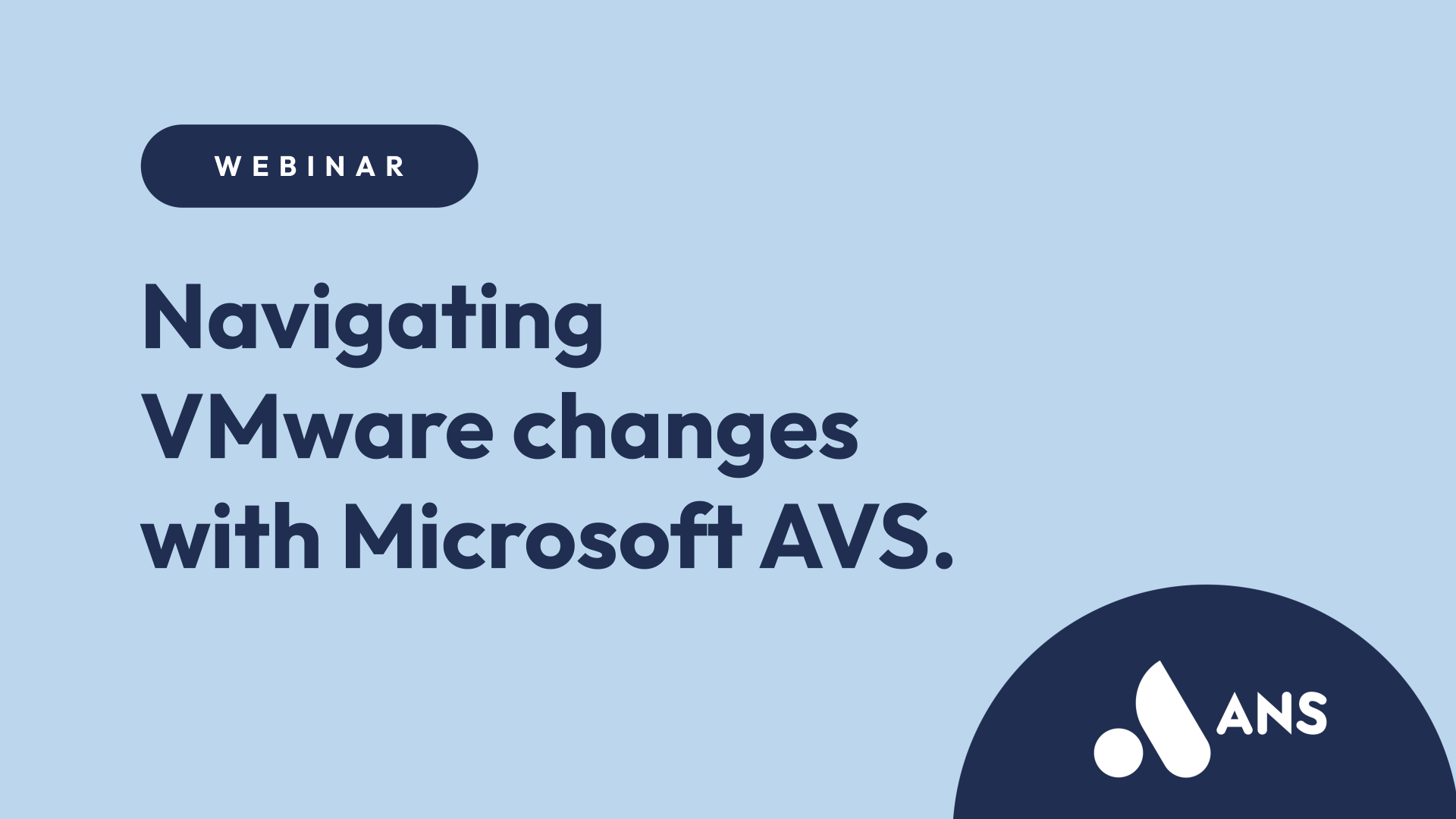 WEBINAR

Navigating VMware changes with Microsoft AVS.

ANS